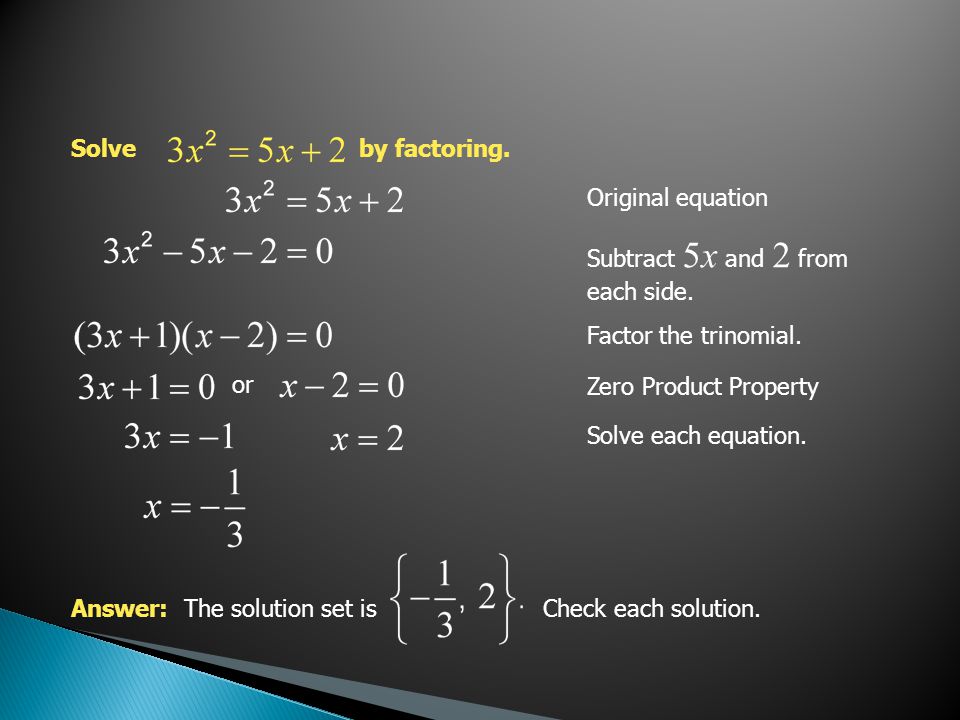 Solve $3x^2 = 5x + 2$ by factoring.

$3x^2 = 5x + 2$ Original equation

$3x^2 - 5x - 2 = 0$ Subtract $5x$ and $2$ from each side.

$(3x+1)(x-2) = 0$ Factor the trinomial.

$3x + 1 = 0$ or $x - 2 = 0$ Zero Product Property

$3x = -1$ $x = 2$ Solve each equation.

$x = -\frac{1}{3}$

Answer: The solution set is $\left\{-\frac{1}{3}, 2\right\}$. Check each solution.